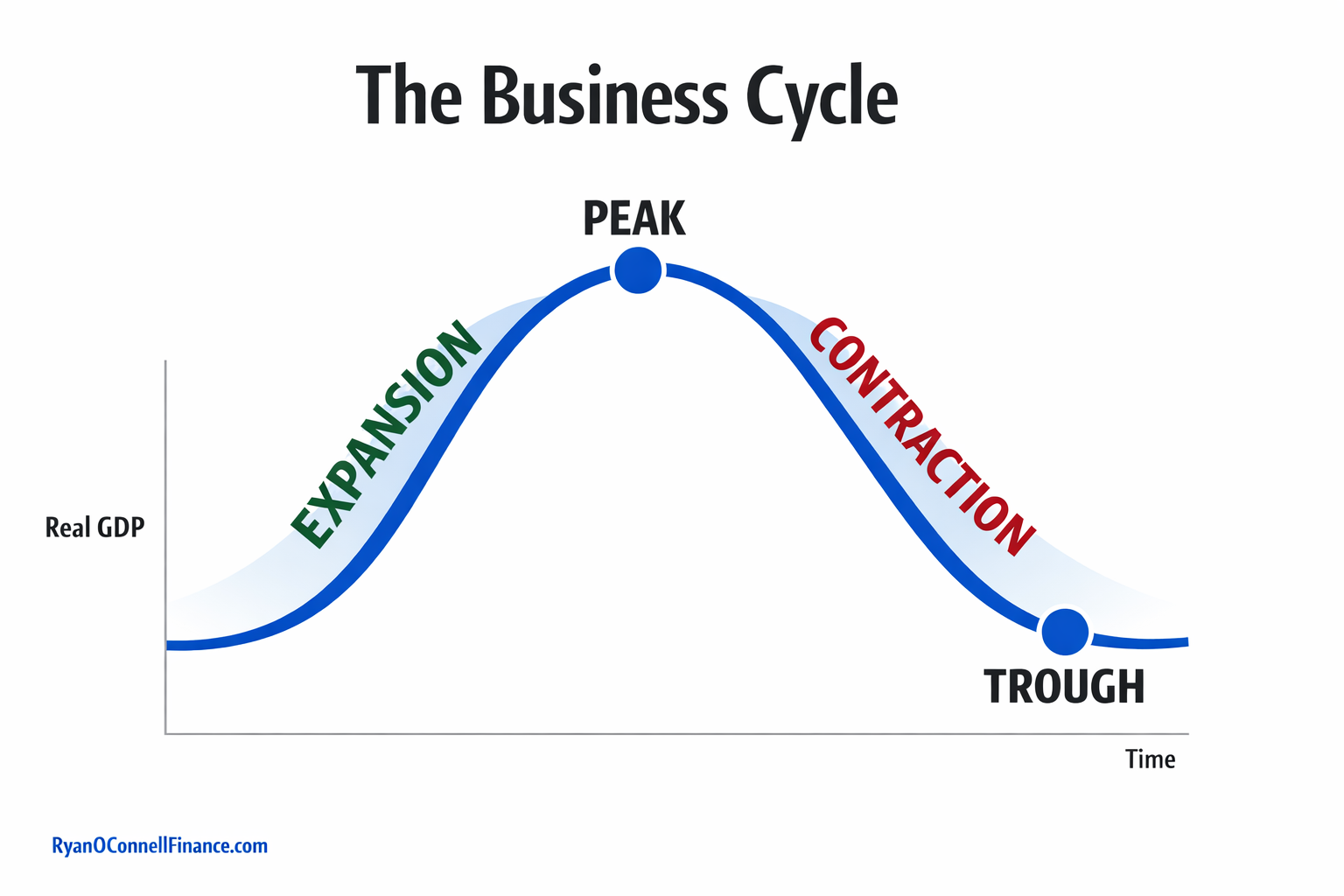 The Business Cycle

PEAK

EXPANSION

CONTRACTION

Real GDP

TROUGH

Time

RyanOConnellFinance.com